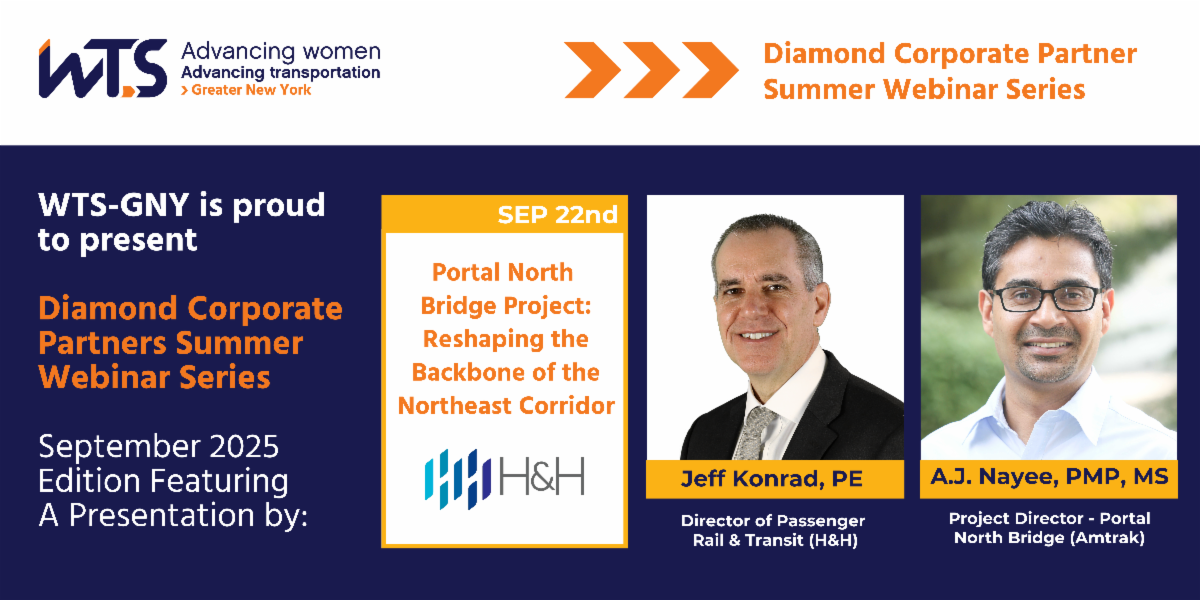 WTS Advancing women
Advancing transportation
> Greater New York

Diamond Corporate Partner Summer Webinar Series

WTS-GNY is proud to present

Diamond Corporate Partners Summer Webinar Series

September 2025 Edition Featuring A Presentation by:

SEP 22nd

Portal North Bridge Project: Reshaping the Backbone of the Northeast Corridor

H&H

Jeff Konrad, PE

Director of Passenger Rail & Transit (H&H)

A.J. Nayee, PMP, MS

Project Director - Portal North Bridge (Amtrak)